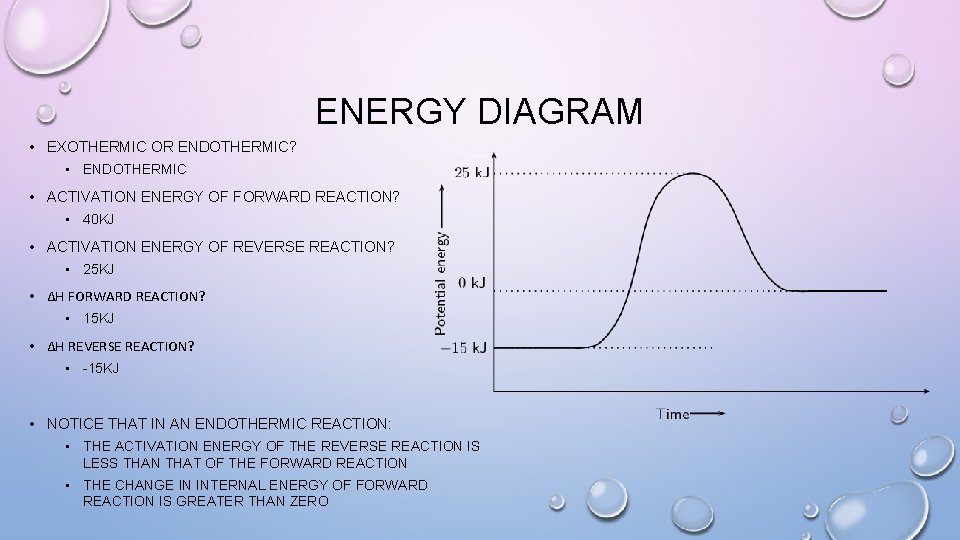 ENERGY DIAGRAM

• EXOTHERMIC OR ENDOTHERMIC?
  • ENDOTHERMIC
• ACTIVATION ENERGY OF FORWARD REACTION?
  • 40KJ
• ACTIVATION ENERGY OF REVERSE REACTION?
  • 25KJ
• ΔH FORWARD REACTION?
  • 15KJ
• ΔH REVERSE REACTION?
  • -15KJ

• NOTICE THAT IN AN ENDOTHERMIC REACTION:
  • THE ACTIVATION ENERGY OF THE REVERSE REACTION IS LESS THAN THAT OF THE FORWARD REACTION
  • THE CHANGE IN INTERNAL ENERGY OF FORWARD REACTION IS GREATER THAN ZERO

25 kJ
0 kJ
−15 kJ
Potential energy
Time